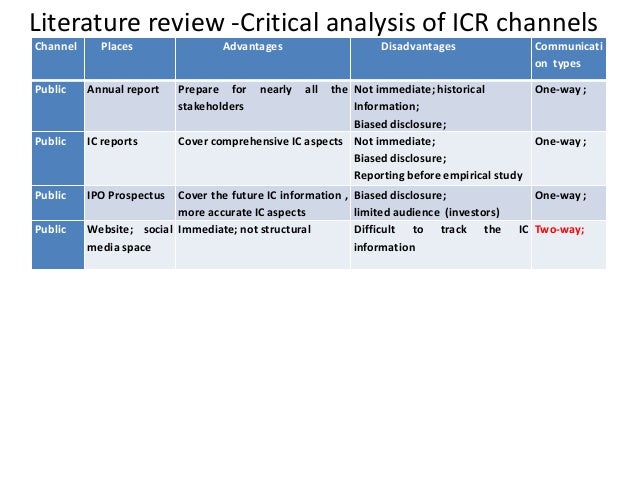 Literature review -Critical analysis of ICR channels

| Channel | Places | Advantages | Disadvantages | Communication types |
|---|---|---|---|---|
| Public | Annual report | Prepare for nearly all the stakeholders | Not immediate; historical Information; Biased disclosure; | One-way ; |
| Public | IC reports | Cover comprehensive IC aspects | Not immediate; Biased disclosure; Reporting before empirical study | One-way ; |
| Public | IPO Prospectus | Cover the future IC information , more accurate IC aspects | Biased disclosure; limited audience (investors) | One-way ; |
| Public | Website; social media space | Immediate; not structural | Difficult to track the IC information | Two-way; |